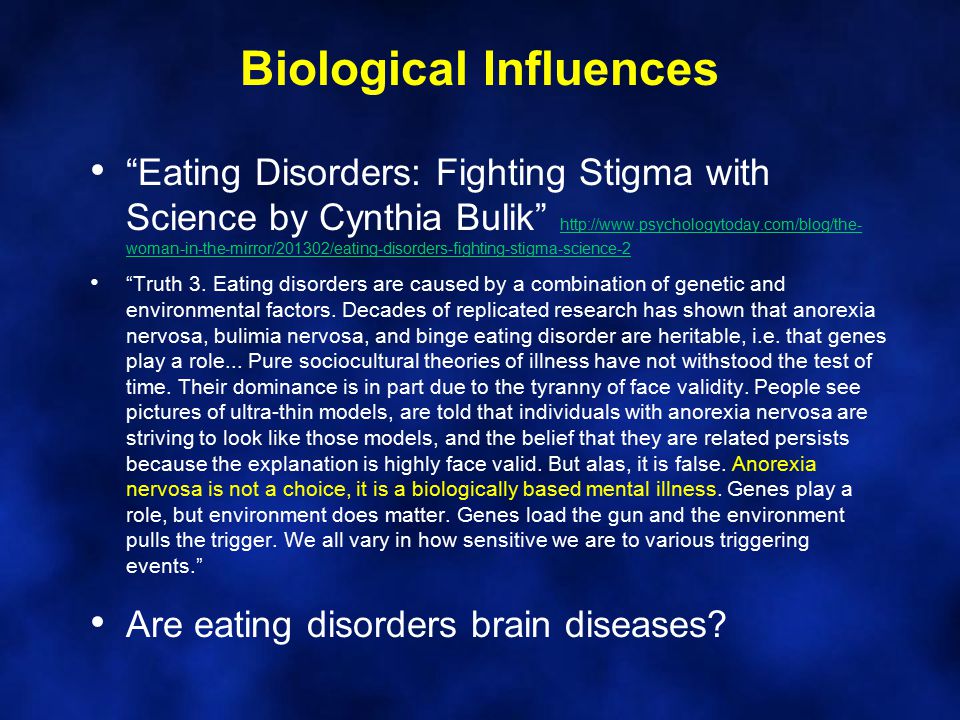 Biological Influences

• “Eating Disorders: Fighting Stigma with Science by Cynthia Bulik” http://www.psychologytoday.com/blog/the-woman-in-the-mirror/201302/eating-disorders-fighting-stigma-science-2

• “Truth 3. Eating disorders are caused by a combination of genetic and environmental factors. Decades of replicated research has shown that anorexia nervosa, bulimia nervosa, and binge eating disorder are heritable, i.e. that genes play a role... Pure sociocultural theories of illness have not withstood the test of time. Their dominance is in part due to the tyranny of face validity. People see pictures of ultra-thin models, are told that individuals with anorexia nervosa are striving to look like those models, and the belief that they are related persists because the explanation is highly face valid. But alas, it is false. Anorexia nervosa is not a choice, it is a biologically based mental illness. Genes play a role, but environment does matter. Genes load the gun and the environment pulls the trigger. We all vary in how sensitive we are to various triggering events.”

• Are eating disorders brain diseases?